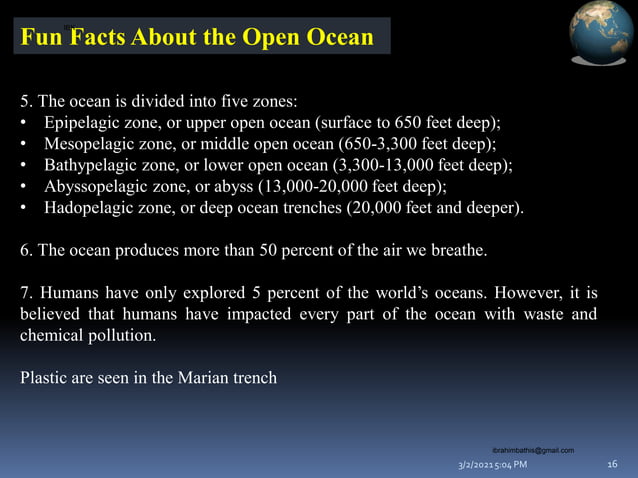 Fun Facts About the Open Ocean

5. The ocean is divided into five zones:
• Epipelagic zone, or upper open ocean (surface to 650 feet deep);
• Mesopelagic zone, or middle open ocean (650-3,300 feet deep);
• Bathypelagic zone, or lower open ocean (3,300-13,000 feet deep);
• Abyssopelagic zone, or abyss (13,000-20,000 feet deep);
• Hadopelagic zone, or deep ocean trenches (20,000 feet and deeper).

6. The ocean produces more than 50 percent of the air we breathe.

7. Humans have only explored 5 percent of the world's oceans. However, it is believed that humans have impacted every part of the ocean with waste and chemical pollution.

Plastic are seen in the Marian trench

ibrahimbathis@gmail.com

3/2/2021 5:04 PM

16